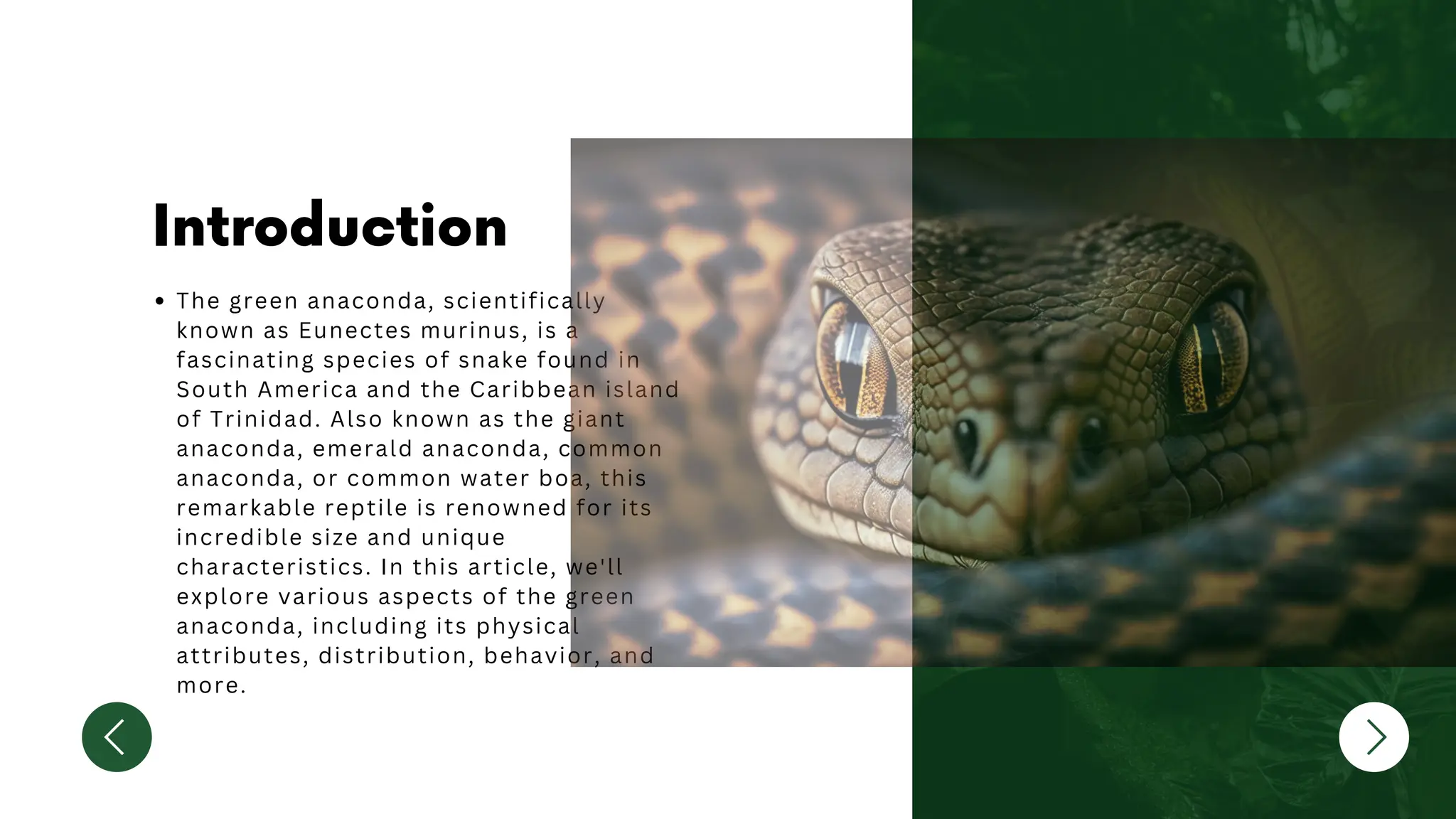 Introduction

• The green anaconda, scientifically known as Eunectes murinus, is a fascinating species of snake found in South America and the Caribbean island of Trinidad. Also known as the giant anaconda, emerald anaconda, common anaconda, or common water boa, this remarkable reptile is renowned for its incredible size and unique characteristics. In this article, we'll explore various aspects of the green anaconda, including its physical attributes, distribution, behavior, and more.